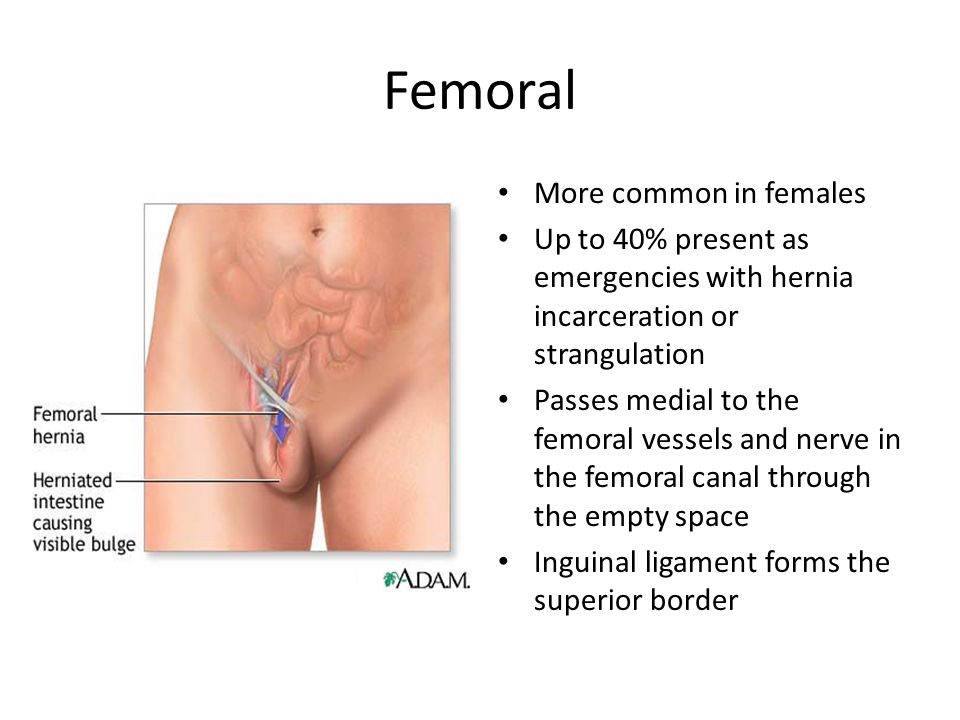 Femoral

Femoral hernia

Herniated intestine causing visible bulge

A.D.A.M.

• More common in females
• Up to 40% present as emergencies with hernia incarceration or strangulation
• Passes medial to the femoral vessels and nerve in the femoral canal through the empty space
• Inguinal ligament forms the superior border